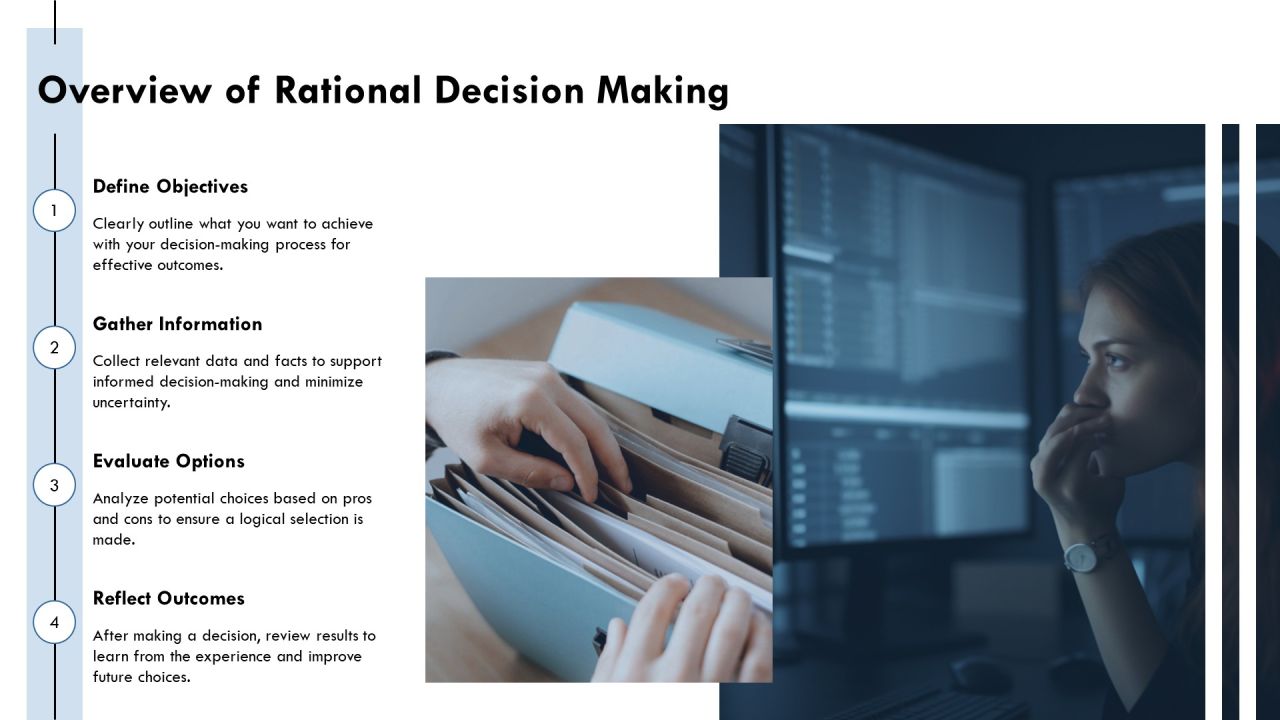 Overview of Rational Decision Making

1

Define Objectives

Clearly outline what you want to achieve with your decision-making process for effective outcomes.

2

Gather Information

Collect relevant data and facts to support informed decision-making and minimize uncertainty.

3

Evaluate Options

Analyze potential choices based on pros and cons to ensure a logical selection is made.

4

Reflect Outcomes

After making a decision, review results to learn from the experience and improve future choices.